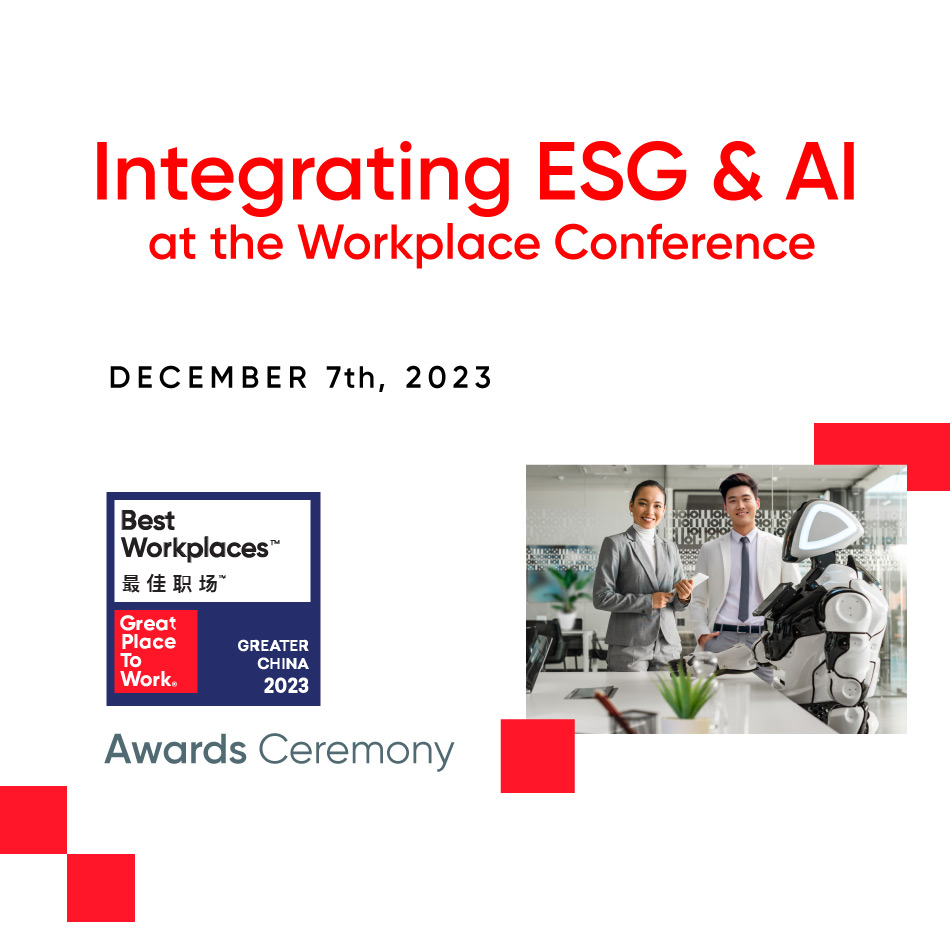 Integrating ESG & AI
at the Workplace Conference

DECEMBER 7th, 2023

Best Workplaces™
最佳职场™

Great Place To Work®

GREATER CHINA
2023

Awards Ceremony